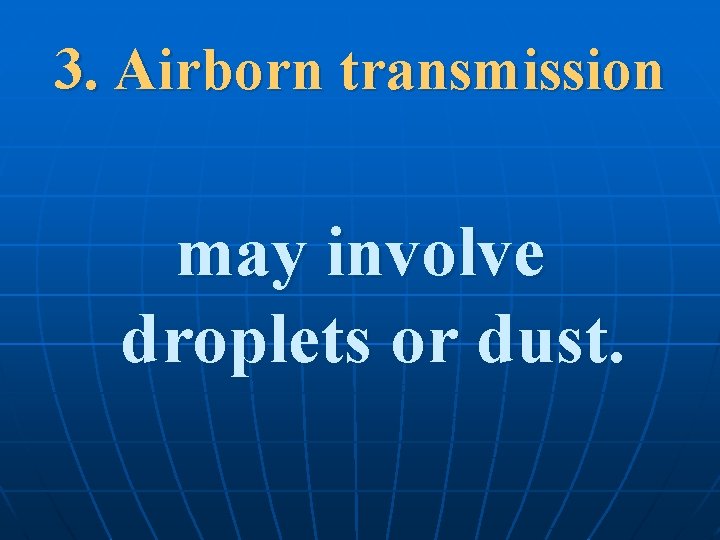 3. Airborn transmission

may involve droplets or dust.